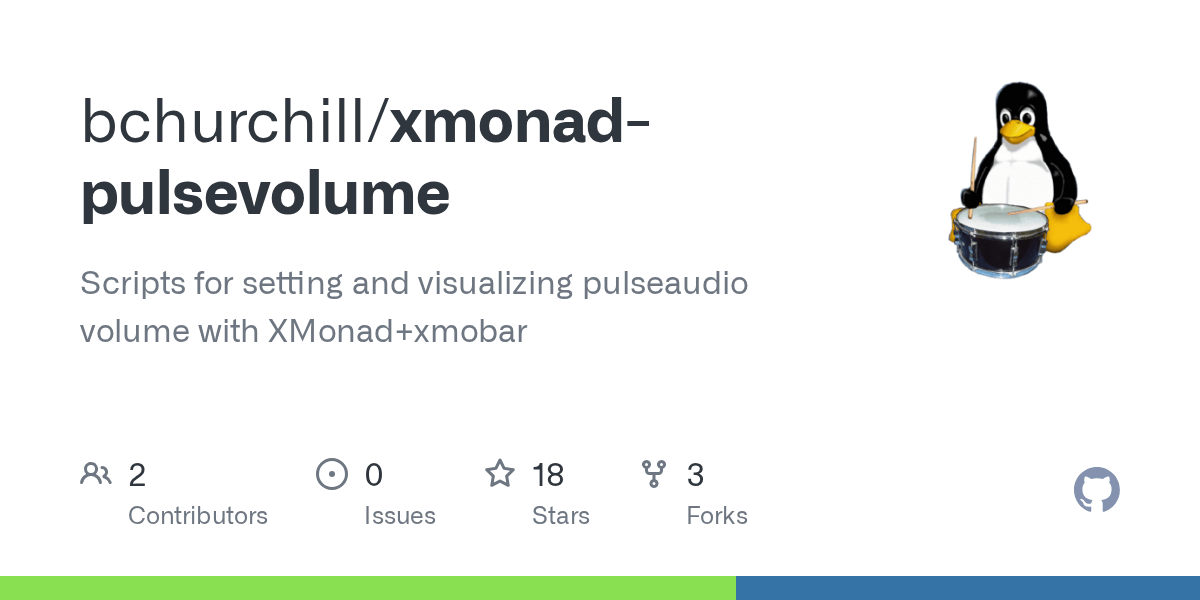 bchurchill/xmonad-pulsevolume

Scripts for setting and visualizing pulseaudio volume with XMonad+xmobar

2
Contributors

0
Issues

18
Stars

3
Forks